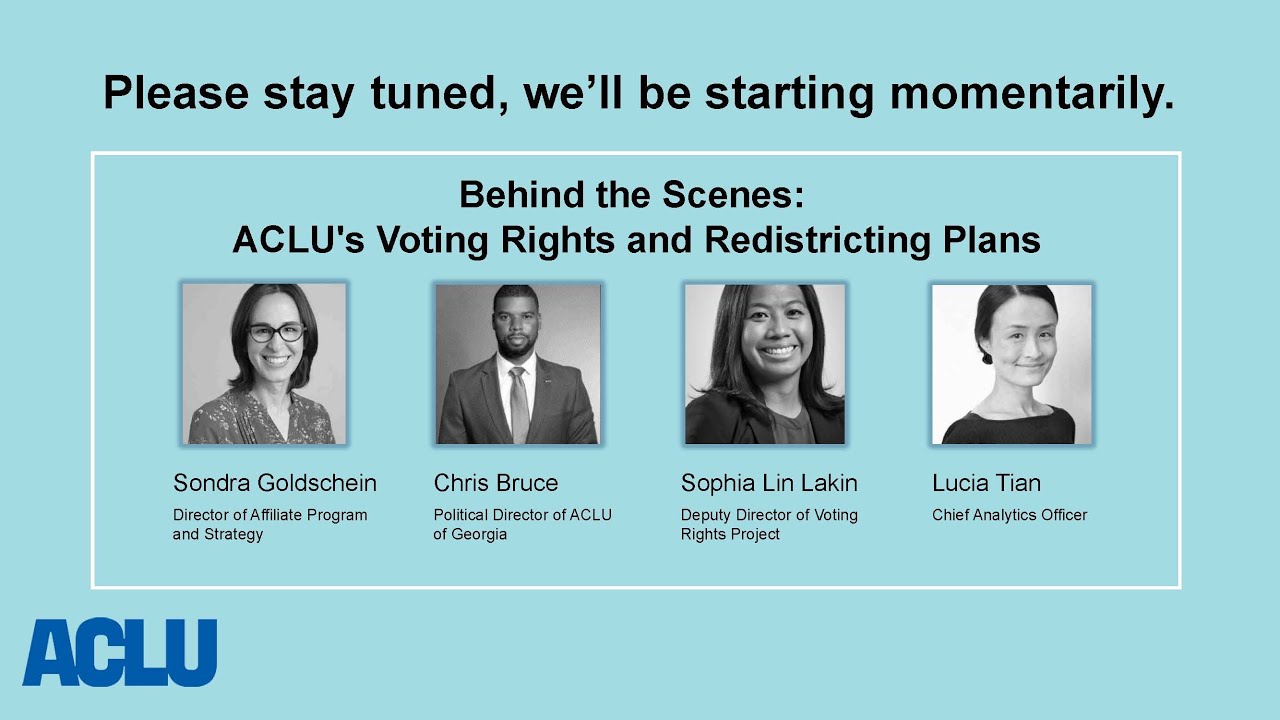 Please stay tuned, we'll be starting momentarily.

Behind the Scenes:
ACLU's Voting Rights and Redistricting Plans

Sondra Goldschein
Director of Affiliate Program and Strategy

Chris Bruce
Political Director of ACLU of Georgia

Sophia Lin Lakin
Deputy Director of Voting Rights Project

Lucia Tian
Chief Analytics Officer

ACLU